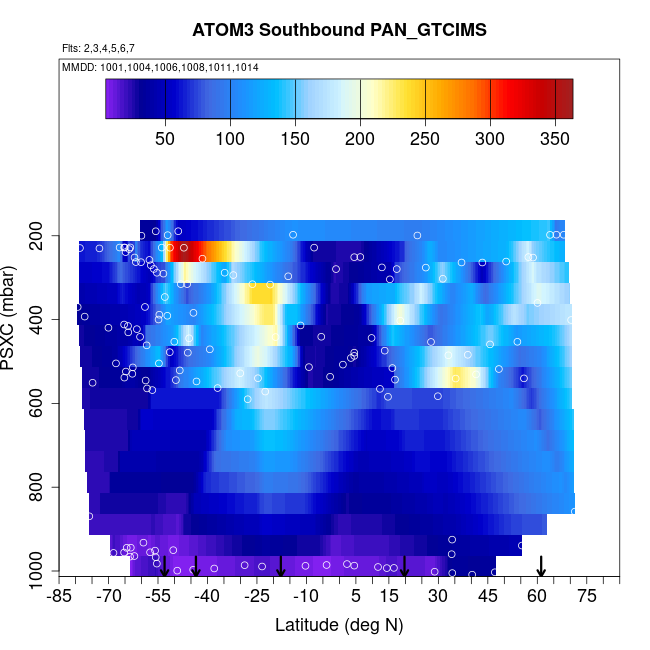 ATOM3 Southbound PAN_GTCIMS

Flts: 2,3,4,5,6,7

MMDD: 1001,1004,1006,1008,1011,1014

50 100 150 200 250 300 350

PSXC (mbar)

200
400
600
800
1000

-85 -70 -55 -40 -25 -10 5 15 30 45 60 75

Latitude (deg N)